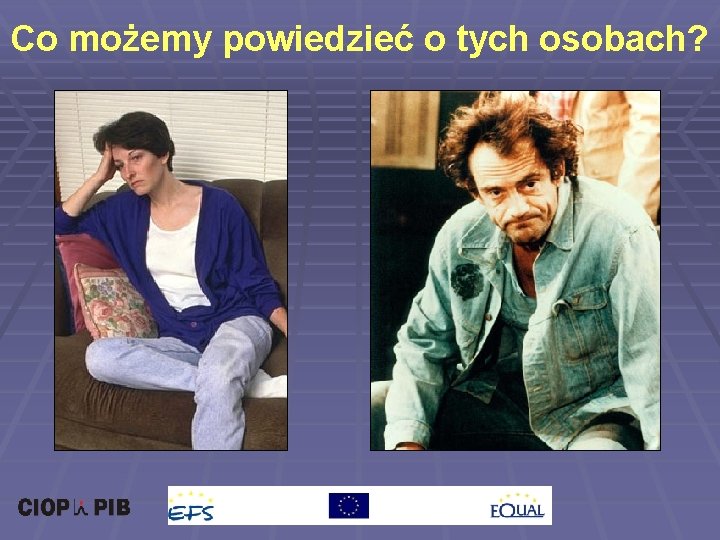 Co możemy powiedzieć o tych osobach?

CIOP PIB

EFS

EQUAL